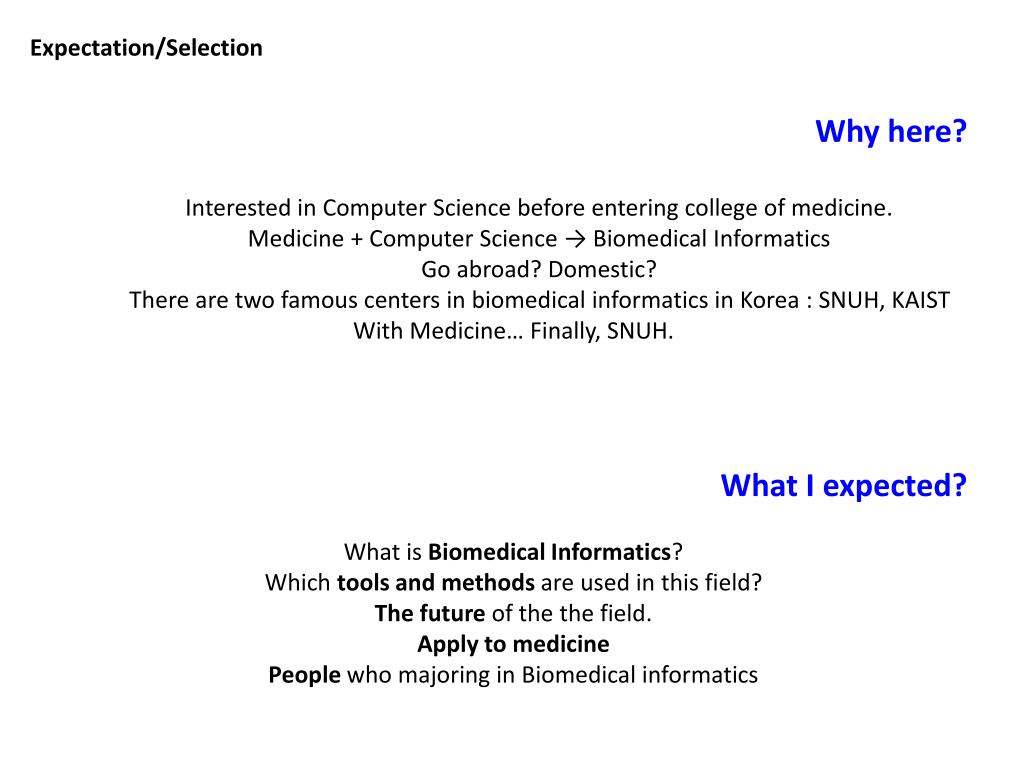 Expectation/Selection

Why here?

Interested in Computer Science before entering college of medicine.
Medicine + Computer Science → Biomedical Informatics
Go abroad? Domestic?
There are two famous centers in biomedical informatics in Korea : SNUH, KAIST
With Medicine… Finally, SNUH.

What I expected?

What is Biomedical Informatics?
Which tools and methods are used in this field?
The future of the the field.
Apply to medicine
People who majoring in Biomedical informatics